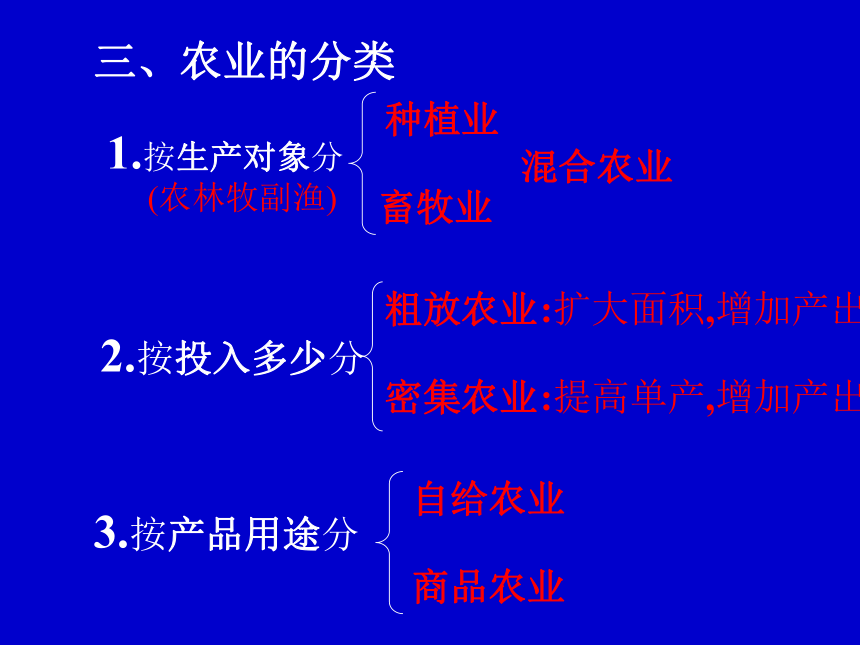 三、农业的分类

1.按生产对象分
(农林牧副渔)

种植业

畜牧业

混合农业

2.按投入多少分

粗放农业:扩大面积,增加产出

密集农业:提高单产,增加产出

3.按产品用途分

自给农业

商品农业